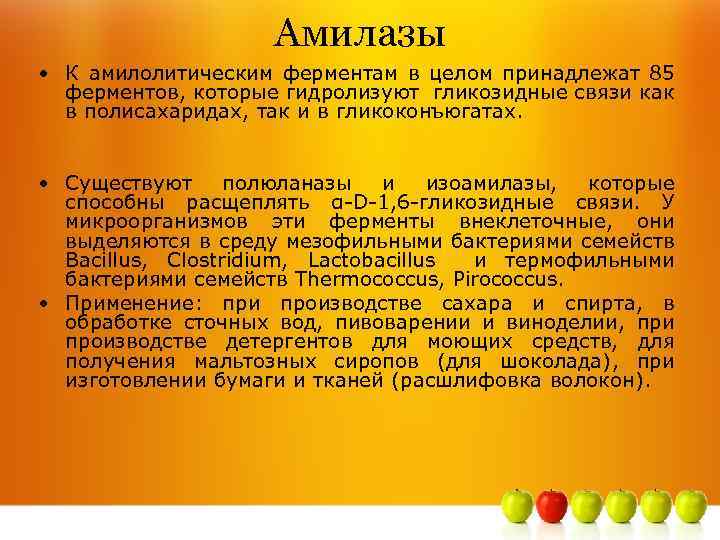 Амилазы

• К амилолитическим ферментам в целом принадлежат 85 ферментов, которые гидролизуют гликозидные связи как в полисахаридах, так и в гликоконъюгатах.

• Существуют полюланазы и изоамилазы, которые способны расщеплять α-D-1,6-гликозидные связи. У микроорганизмов эти ферменты внеклеточные, они выделяются в среду мезофильными бактериями семейств Bacillus, Clostridium, Lactobacillus и термофильными бактериями семейств Thermococcus, Pirococcus.

• Применение: при производстве сахара и спирта, в обработке сточных вод, пивоварении и виноделии, при производстве детергентов для моющих средств, для получения мальтозных сиропов (для шоколада), при изготовлении бумаги и тканей (расшлифовка волокон).